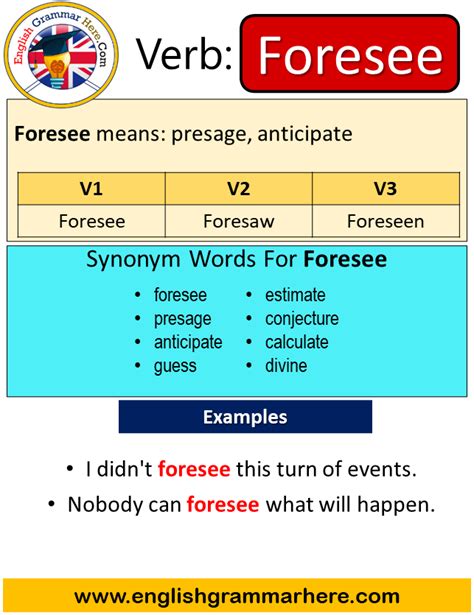 English Grammar Here.Com

Verb: Foresee

Foresee means: presage, anticipate

| V1 | V2 | V3 |
|---|---|---|
| Foresee | Foresaw | Foreseen |

Synonym Words For Foresee

- foresee
- presage
- anticipate
- guess
- estimate
- conjecture
- calculate
- divine

Examples

- I didn't foresee this turn of events.
- Nobody can foresee what will happen.

www.englishgrammarhere.com